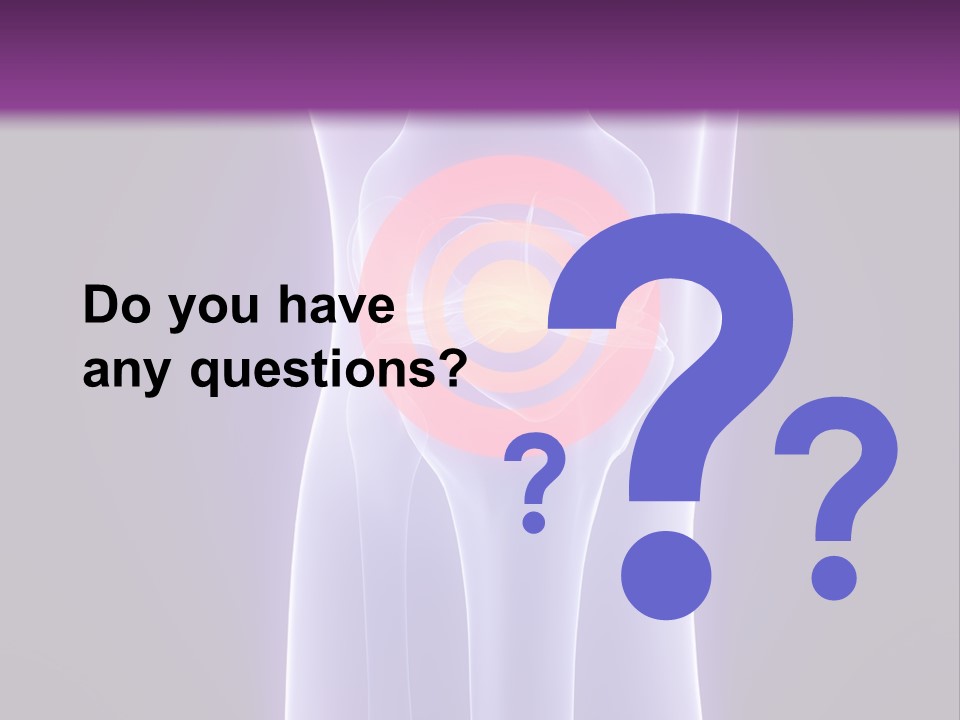 Do you have any questions?

? ? ?